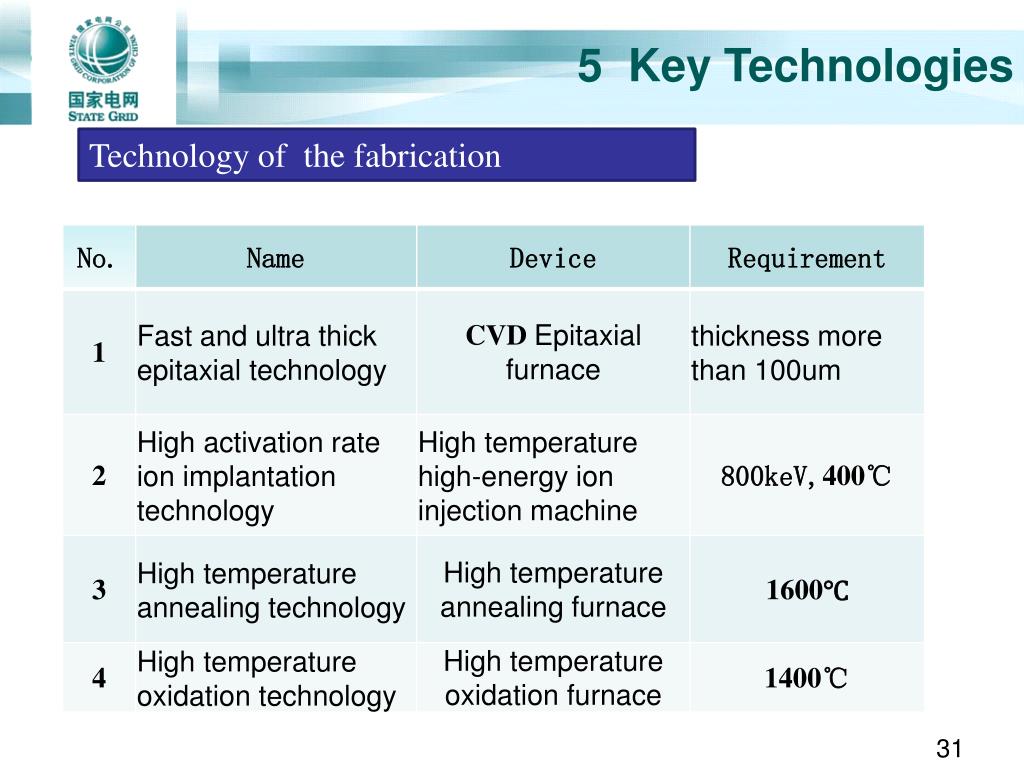 国家电网
STATE GRID

5 Key Technologies

Technology of the fabrication

| No. | Name | Device | Requirement |
|---|---|---|---|
| 1 | Fast and ultra thick epitaxial technology | CVD Epitaxial furnace | thickness more than 100um |
| 2 | High activation rate ion implantation technology | High temperature high-energy ion injection machine | 800keV, 400℃ |
| 3 | High temperature annealing technology | High temperature annealing furnace | 1600℃ |
| 4 | High temperature oxidation technology | High temperature oxidation furnace | 1400℃ |

31